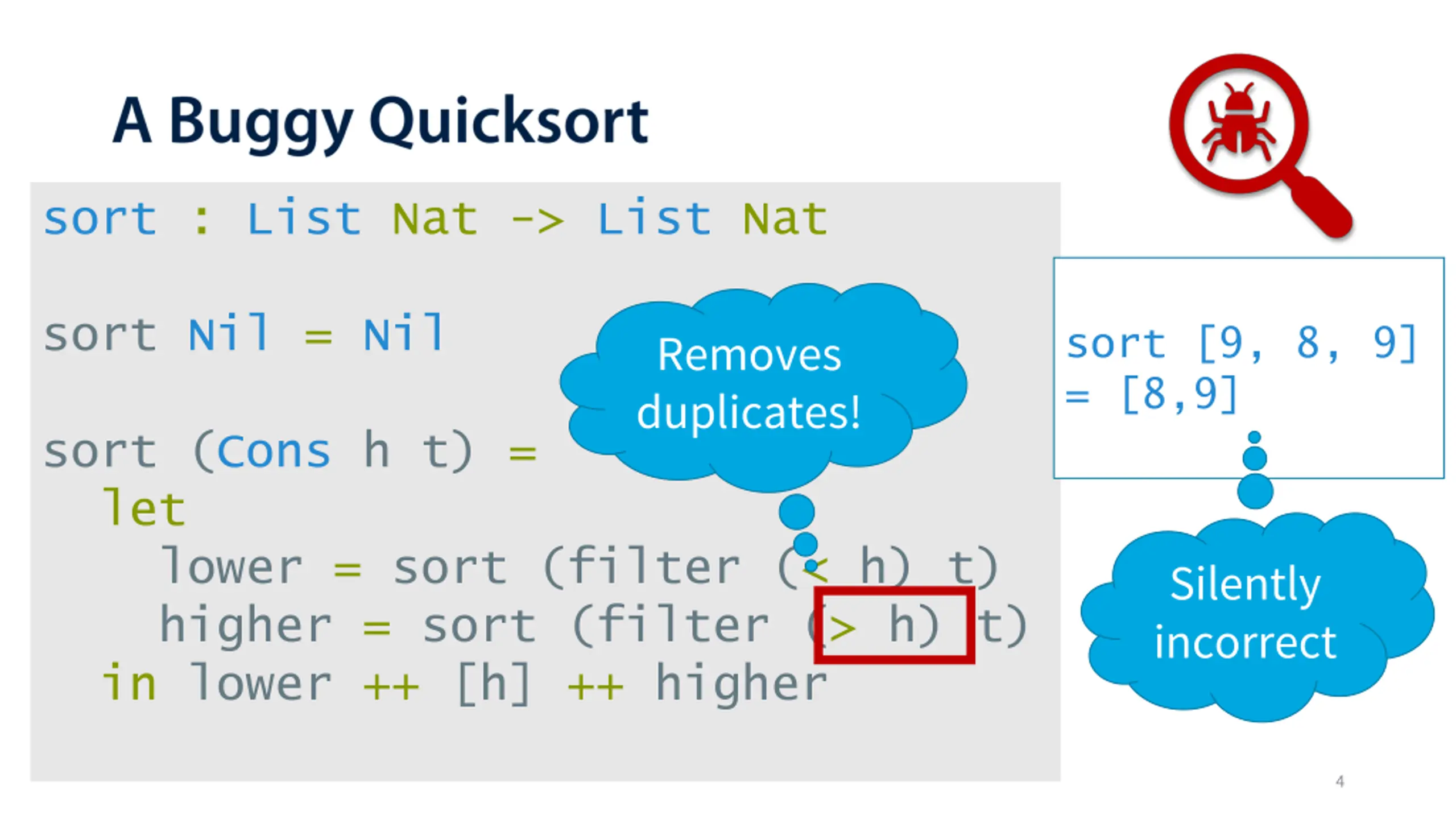 A Buggy Quicksort

sort : List Nat -> List Nat

sort Nil = Nil

sort (Cons h t) =
  let
    lower = sort (filter (< h) t)
    higher = sort (filter (> h) t)
  in lower ++ [h] ++ higher

Removes duplicates!

sort [9, 8, 9]
= [8,9]

Silently incorrect

4